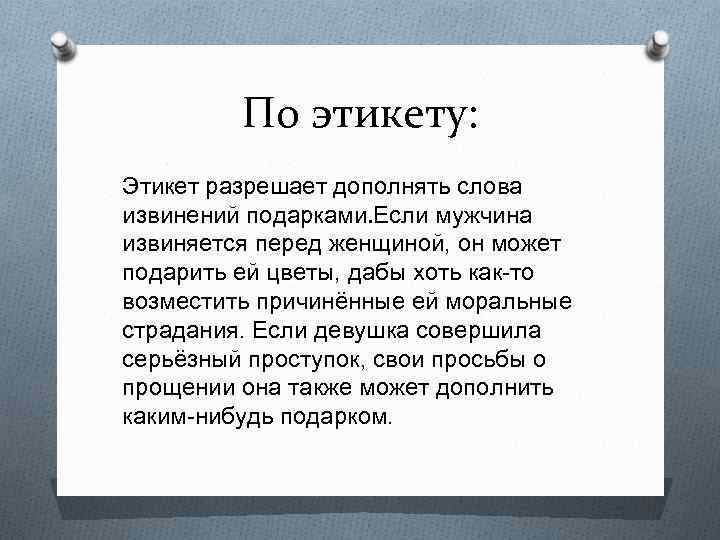 По этикету:

Этикет разрешает дополнять слова извинений подарками.Если мужчина извиняется перед женщиной, он может подарить ей цветы, дабы хоть как-то возместить причинённые ей моральные страдания. Если девушка совершила серьёзный проступок, свои просьбы о прощении она также может дополнить каким-нибудь подарком.